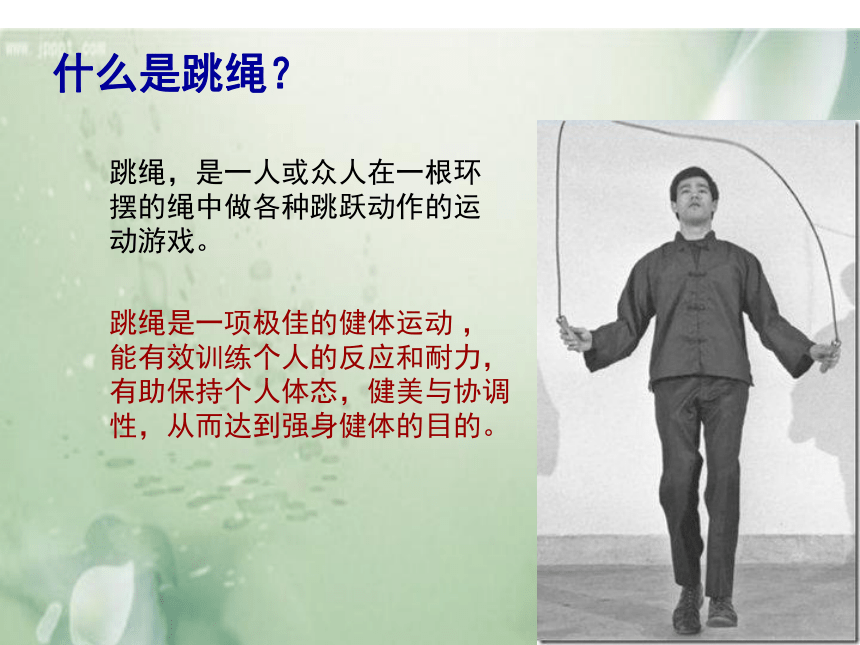 www.jpppt.com

什么是跳绳？

跳绳，是一人或众人在一根环摆的绳中做各种跳跃动作的运动游戏。

跳绳是一项极佳的健体运动，能有效训练个人的反应和耐力，有助保持个人体态，健美与协调性，从而达到强身健体的目的。